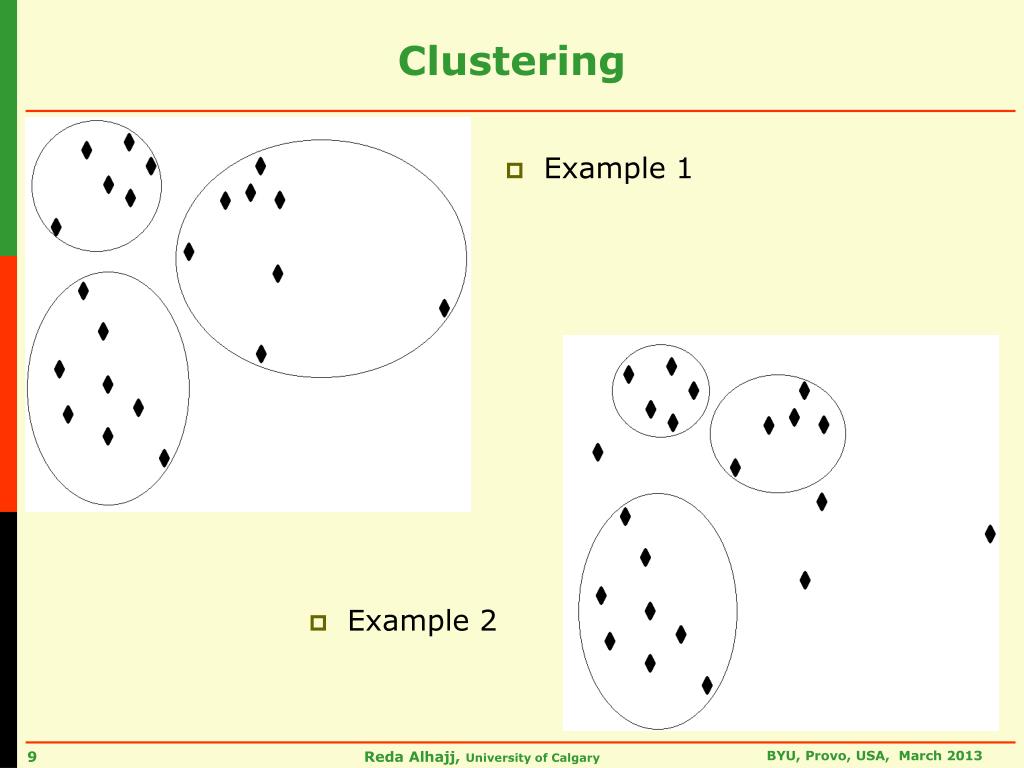 Clustering

Example 1

Example 2

9 Reda Alhajj, University of Calgary BYU, Provo, USA, March 2013